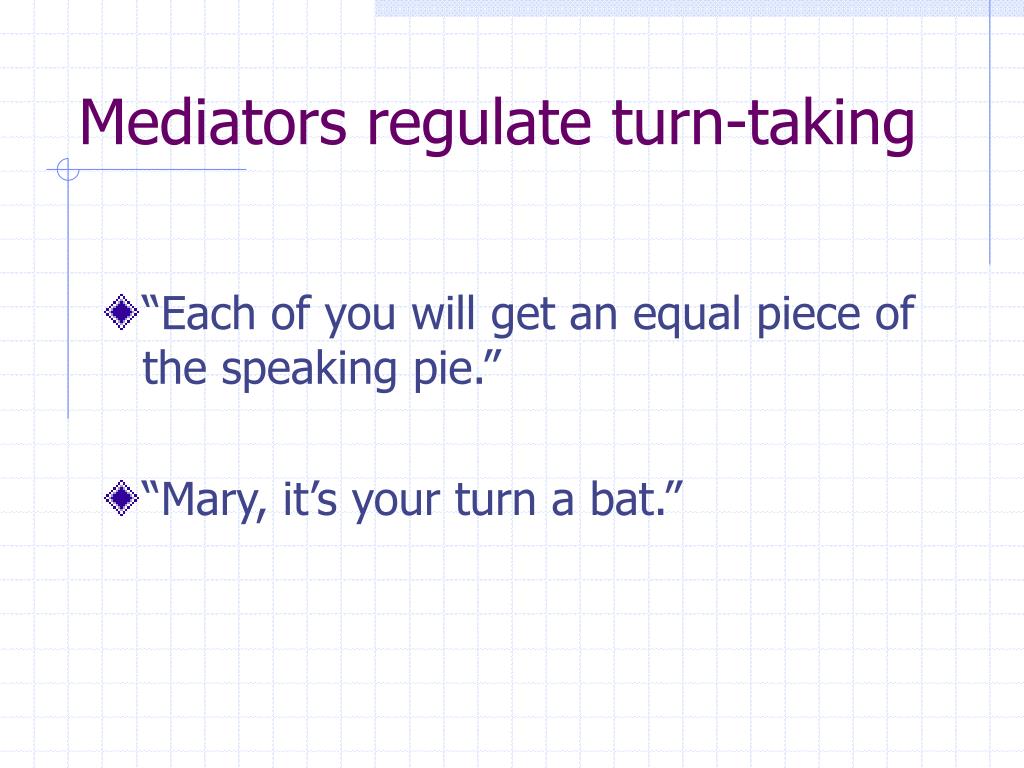 Mediators regulate turn-taking

“Each of you will get an equal piece of the speaking pie.”

“Mary, it’s your turn a bat.”